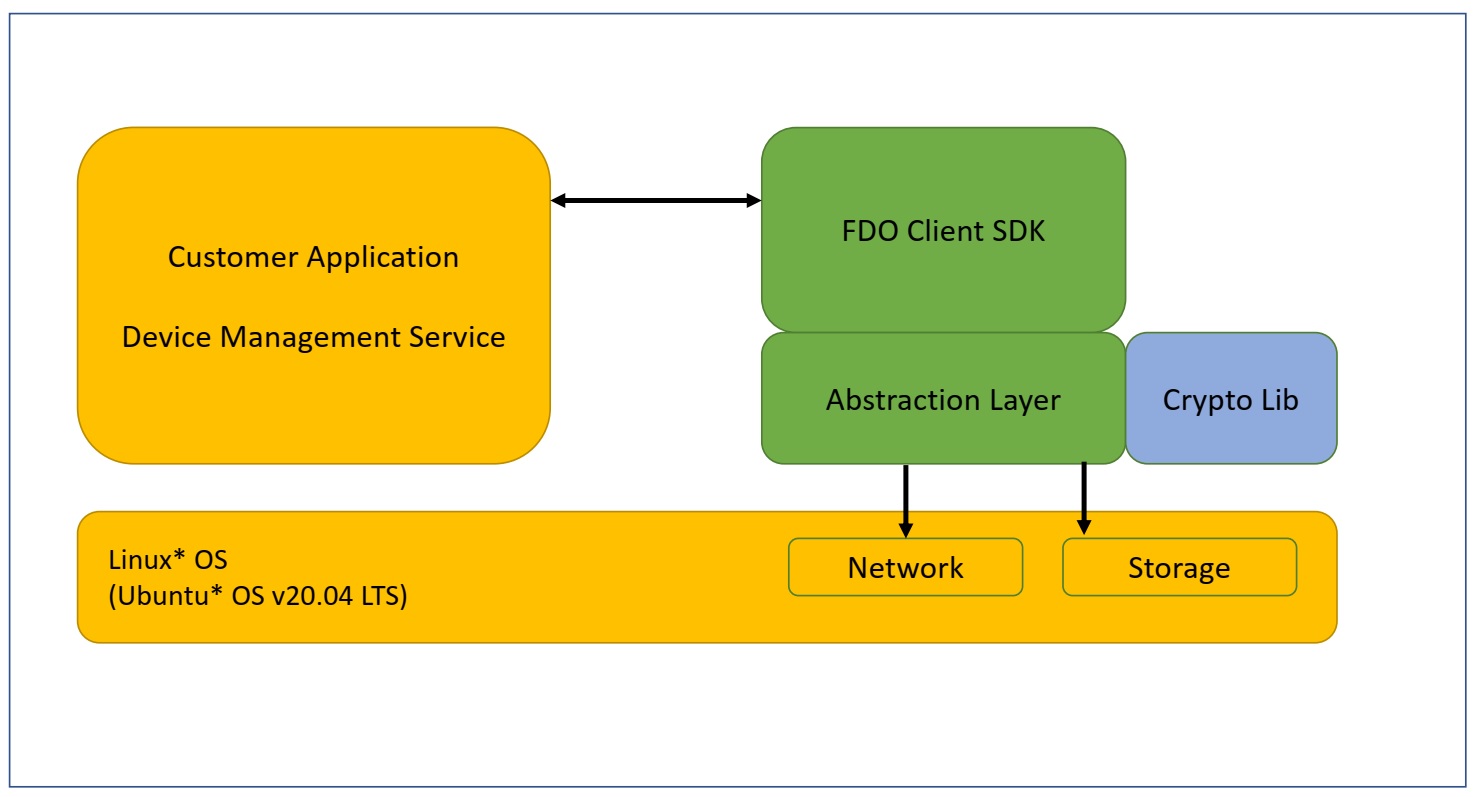 Customer Application

Device Management Service

FDO Client SDK

Abstraction Layer

Crypto Lib

Linux* OS
(Ubuntu* OS v20.04 LTS)

Network

Storage